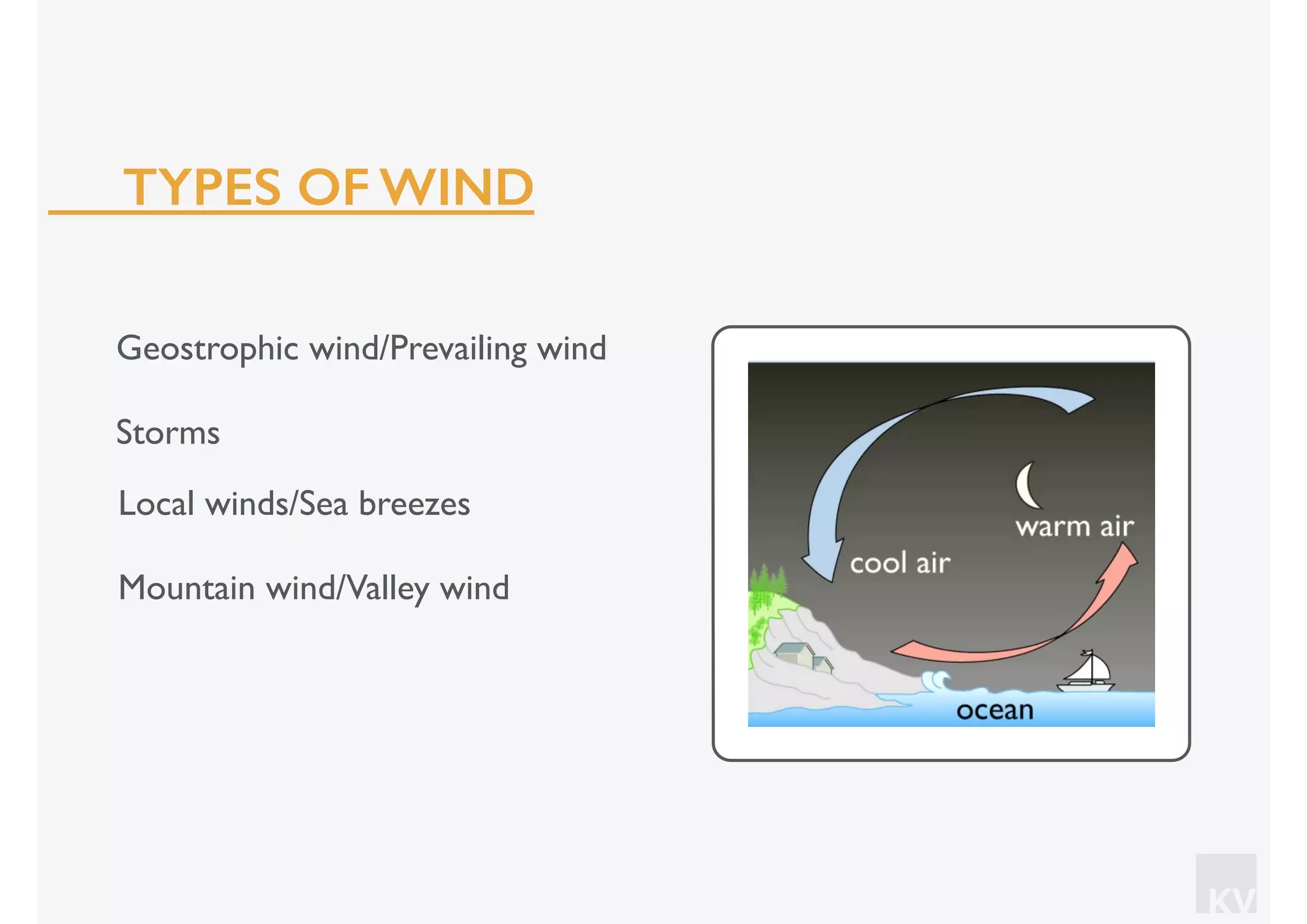 TYPES OF WIND

Geostrophic wind/Prevailing wind

Storms

Local winds/Sea breezes

Mountain wind/Valley wind

warm air

cool air

ocean

KV